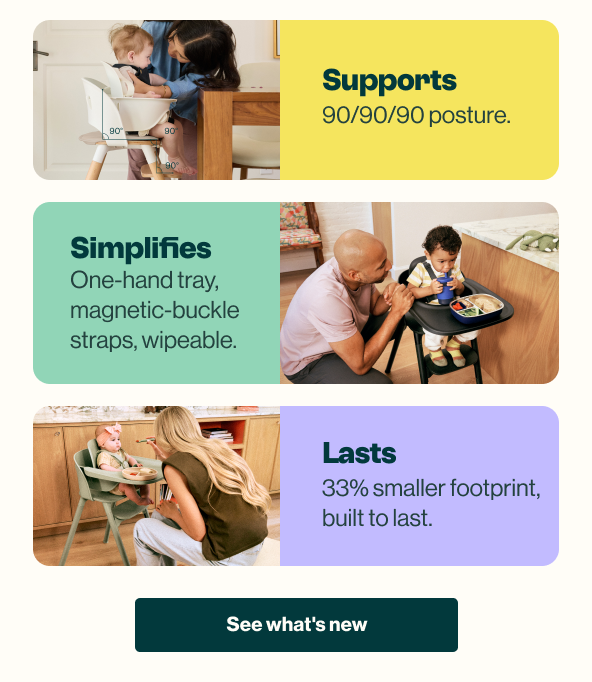 90°
90°
90°

Supports
90/90/90 posture.

Simplifies
One-hand tray, magnetic-buckle straps, wipeable.

Lasts
33% smaller footprint, built to last.

See what's new